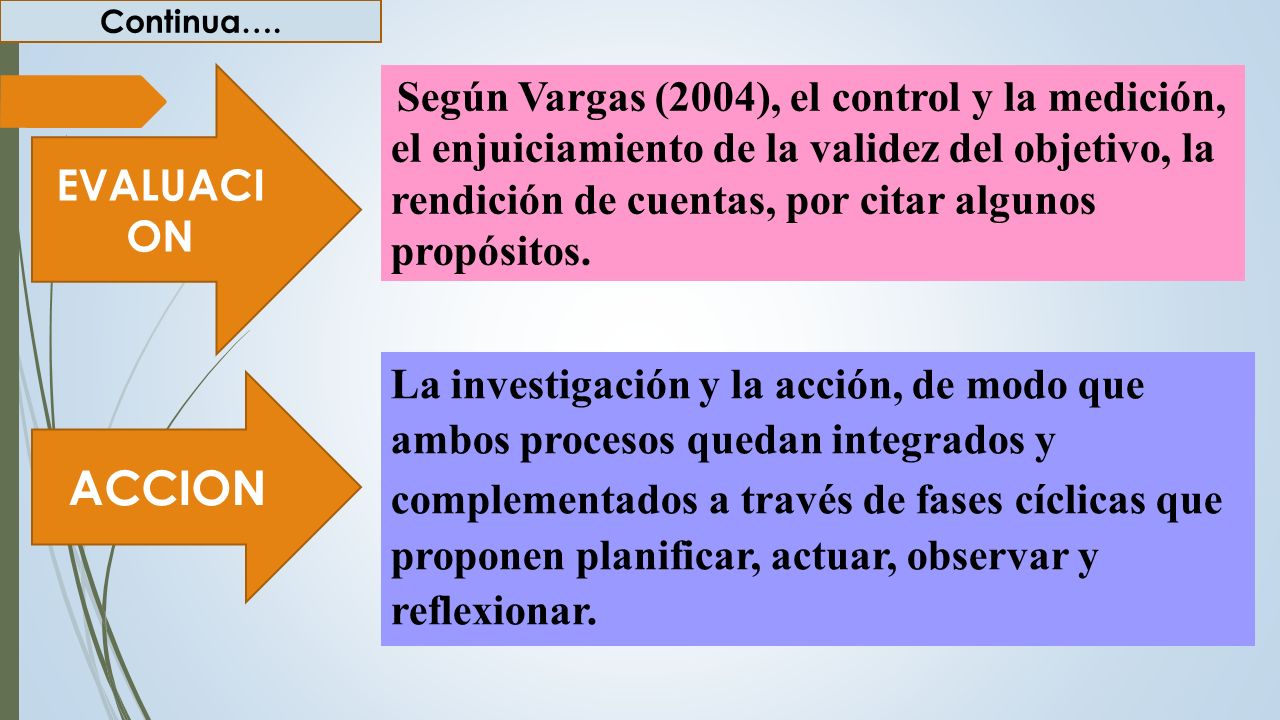 Continua….

EVALUACI ON

Según Vargas (2004), el control y la medición, el enjuiciamiento de la validez del objetivo, la rendición de cuentas, por citar algunos propósitos.

ACCION

La investigación y la acción, de modo que ambos procesos quedan integrados y complementados a través de fases cíclicas que proponen planificar, actuar, observar y reflexionar.